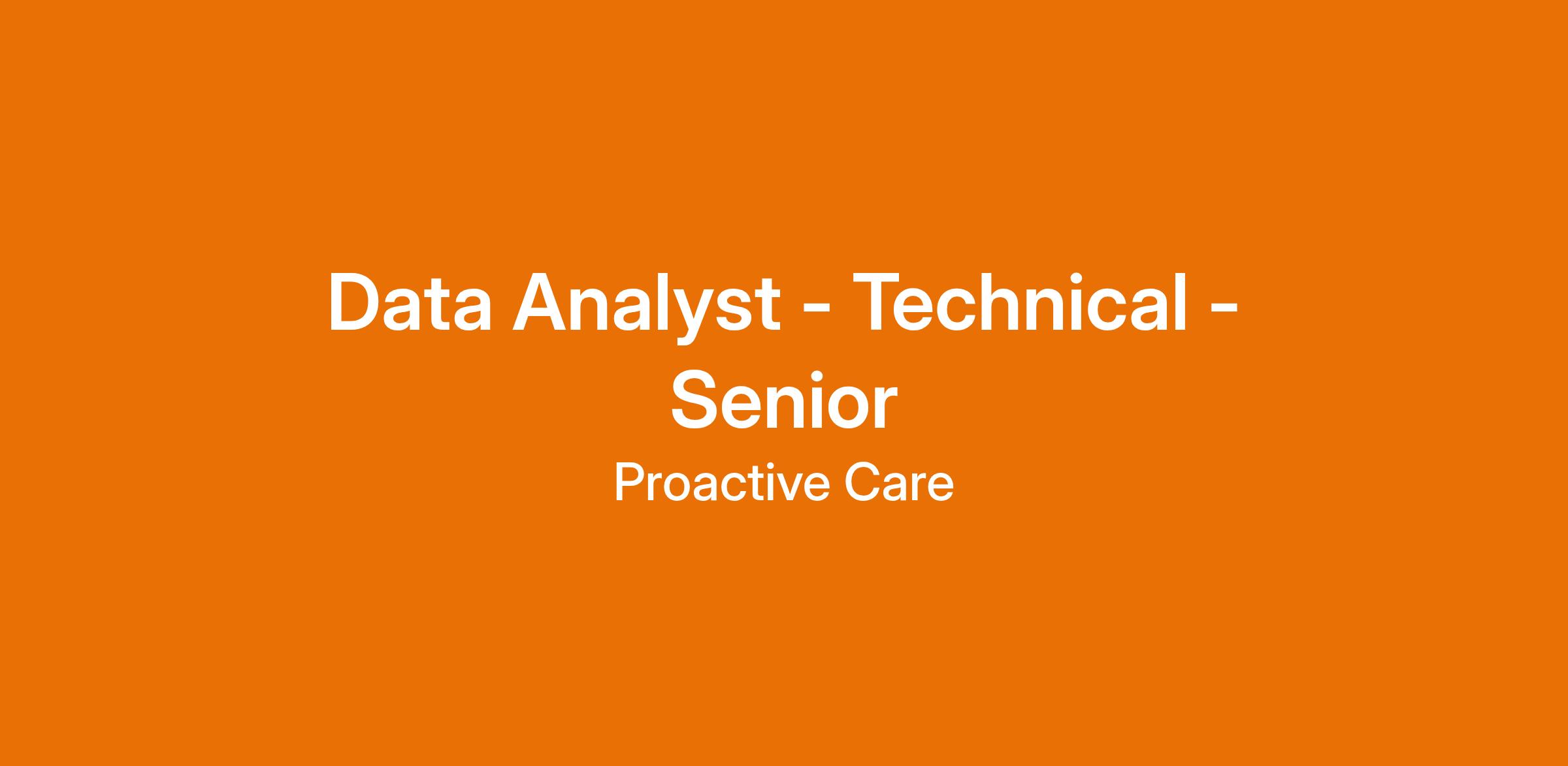 Data Analyst - Technical - Senior

Proactive Care